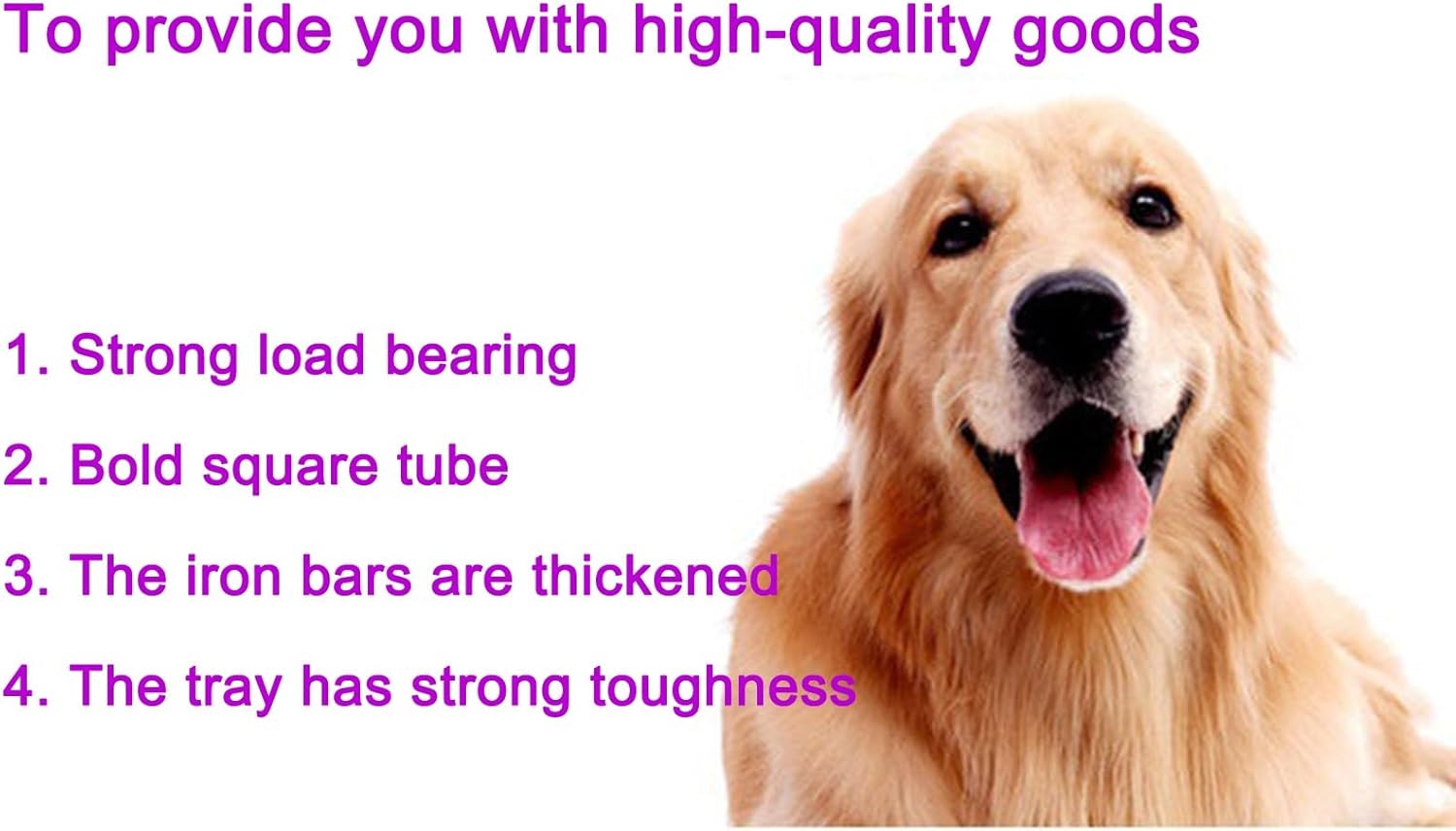 To provide you with high-quality goods

1. Strong load bearing

2. Bold square tube

3. The iron bars are thickened

4. The tray has strong toughness